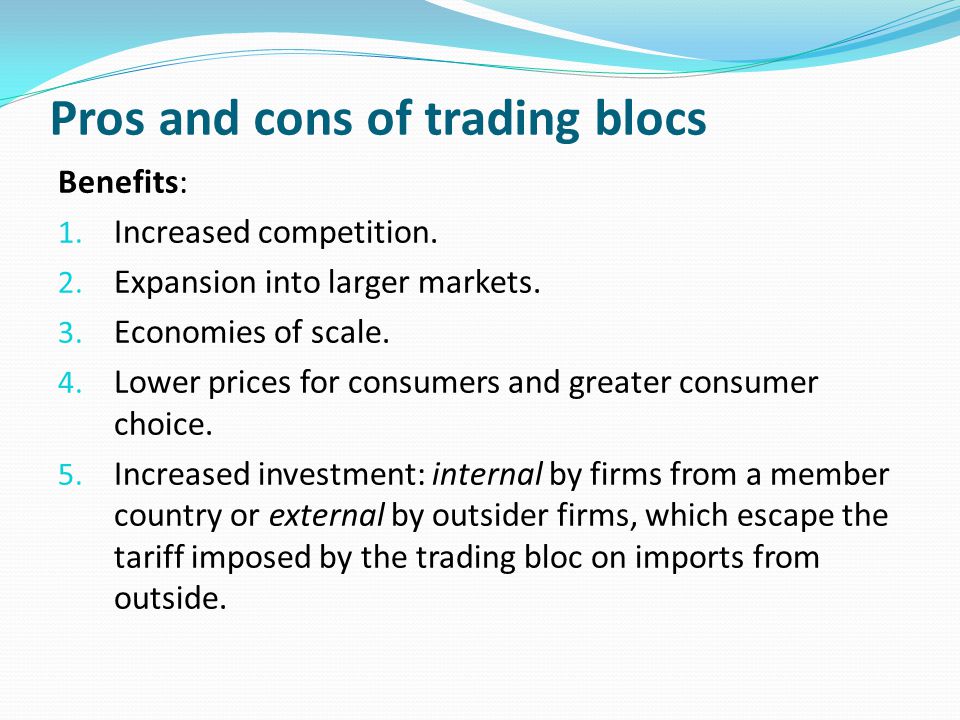 Pros and cons of trading blocs

Benefits:

1. Increased competition.
2. Expansion into larger markets.
3. Economies of scale.
4. Lower prices for consumers and greater consumer choice.
5. Increased investment: internal by firms from a member country or external by outsider firms, which escape the tariff imposed by the trading bloc on imports from outside.